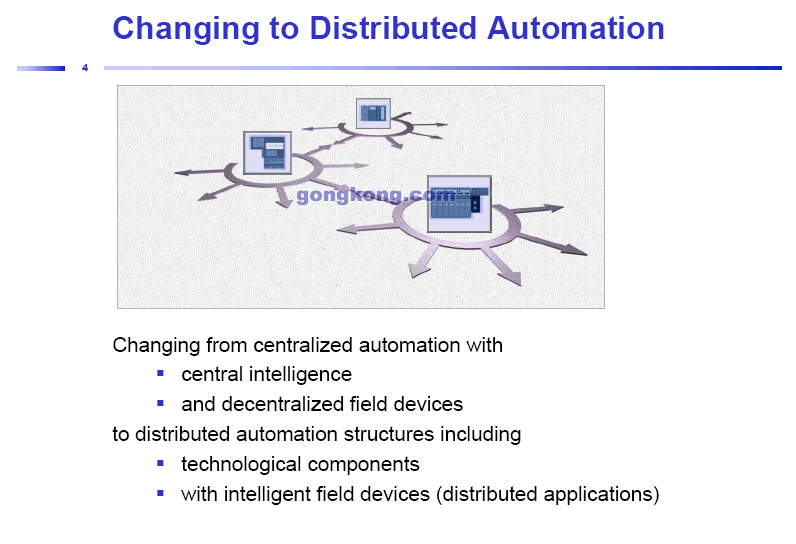 Changing to Distributed Automation

4

gongkong.com

Changing from centralized automation with
▪ central intelligence
▪ and decentralized field devices
to distributed automation structures including
▪ technological components
▪ with intelligent field devices (distributed applications)